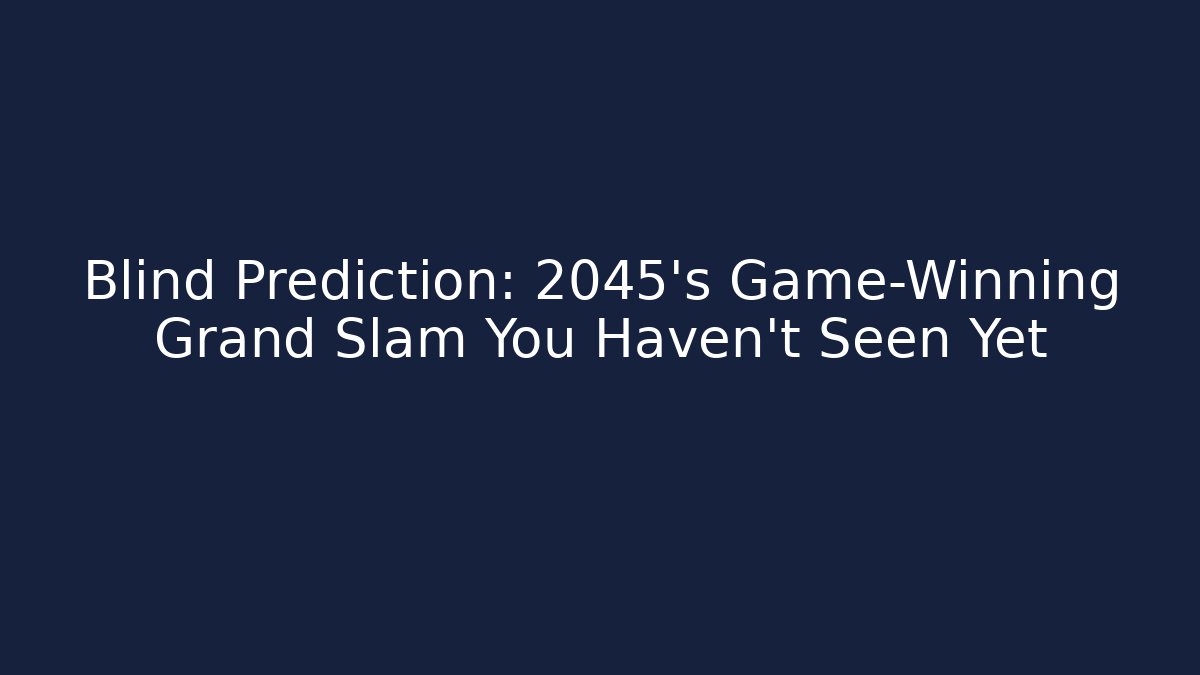 Blind Prediction: 2045's Game-Winning Grand Slam You Haven't Seen Yet